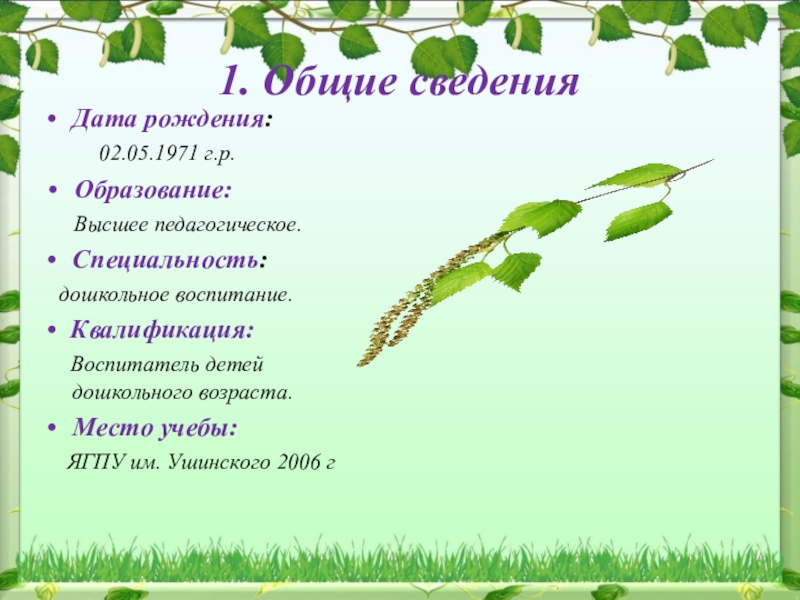 1. Общие сведения

• Дата рождения:

02.05.1971 г.р.

• Образование:

Высшее педагогическое.

• Специальность:

дошкольное воспитание.

• Квалификация:

Воспитатель детей дошкольного возраста.

• Место учебы:

ЯГПУ им. Ушинского 2006 г